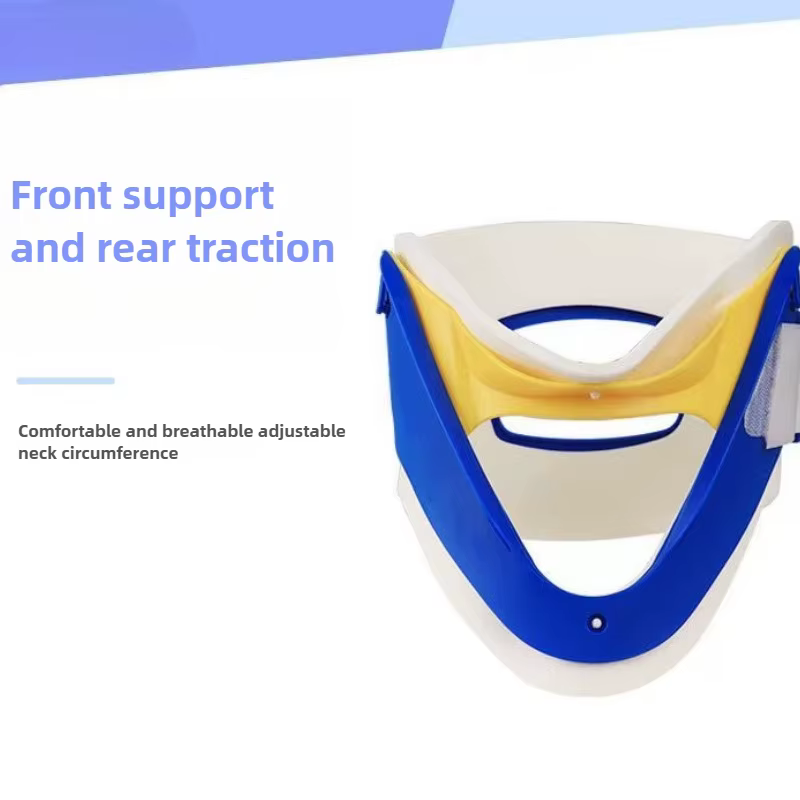 Front support and rear traction

Comfortable and breathable adjustable neck circumference